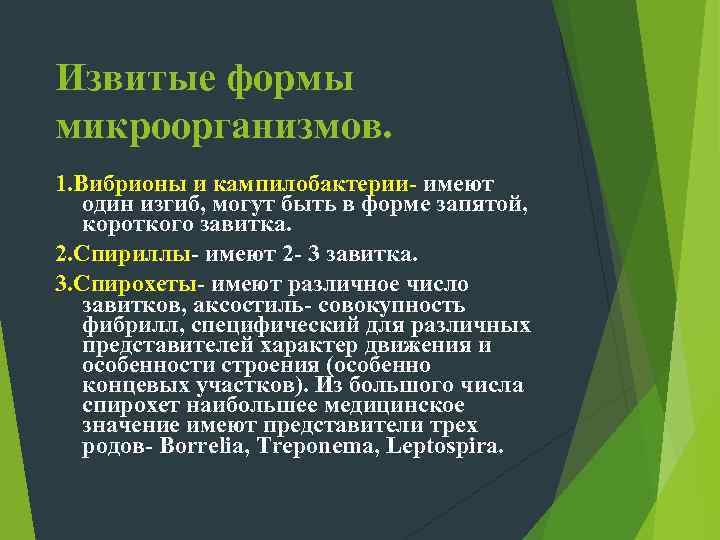 Извитые формы микроорганизмов.

1.Вибрионы и кампилобактерии- имеют один изгиб, могут быть в форме запятой, короткого завитка.

2.Спириллы- имеют 2- 3 завитка.

3.Спирохеты- имеют различное число завитков, аксостиль- совокупность фибрилл, специфический для различных представителей характер движения и особенности строения (особенно концевых участков). Из большого числа спирохет наибольшее медицинское значение имеют представители трех родов- Borrelia, Treponema, Leptospira.